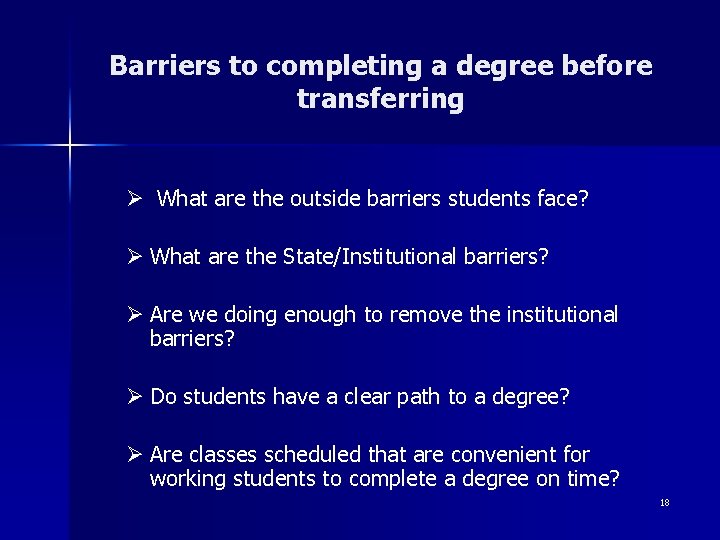 Barriers to completing a degree before transferring

➢ What are the outside barriers students face?

➢ What are the State/Institutional barriers?

➢ Are we doing enough to remove the institutional barriers?

➢ Do students have a clear path to a degree?

➢ Are classes scheduled that are convenient for working students to complete a degree on time?

18